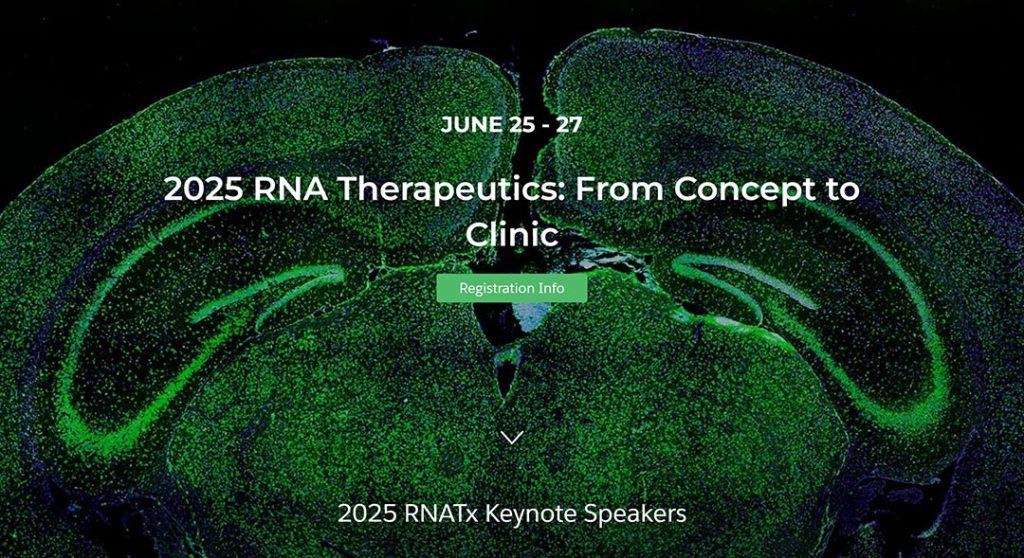 JUNE 25 - 27

2025 RNA Therapeutics: From Concept to Clinic

Registration Info

2025 RNATx Keynote Speakers